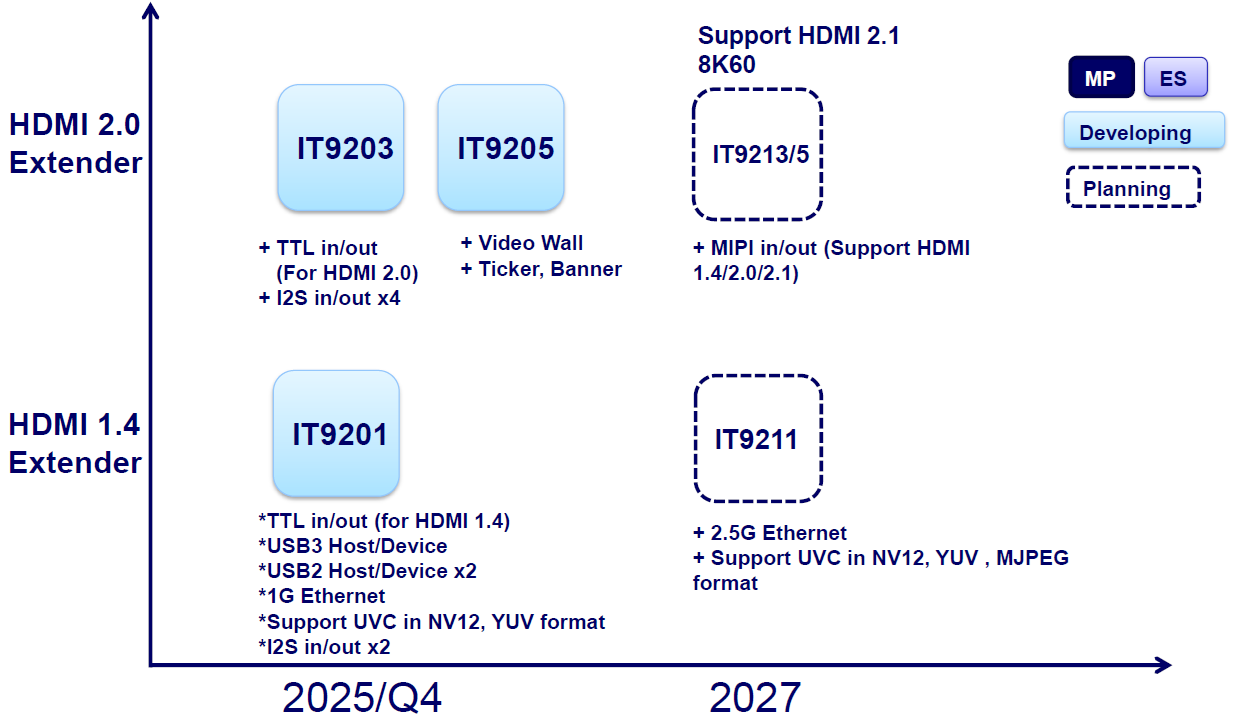 Support HDMI 2.1
8K60

MP
ES
Developing
Planning

HDMI 2.0
Extender

IT9203

IT9205

IT9213/5

+ TTL in/out
(For HDMI 2.0)
+ I2S in/out x4

+ Video Wall
+ Ticker, Banner

+ MIPI in/out (Support HDMI 1.4/2.0/2.1)

HDMI 1.4
Extender

IT9201

IT9211

*TTL in/out (for HDMI 1.4)
*USB3 Host/Device
*USB2 Host/Device x2
*1G Ethernet
*Support UVC in NV12, YUV format
*I2S in/out x2

+ 2.5G Ethernet
+ Support UVC in NV12, YUV , MJPEG format

2025/Q4

2027